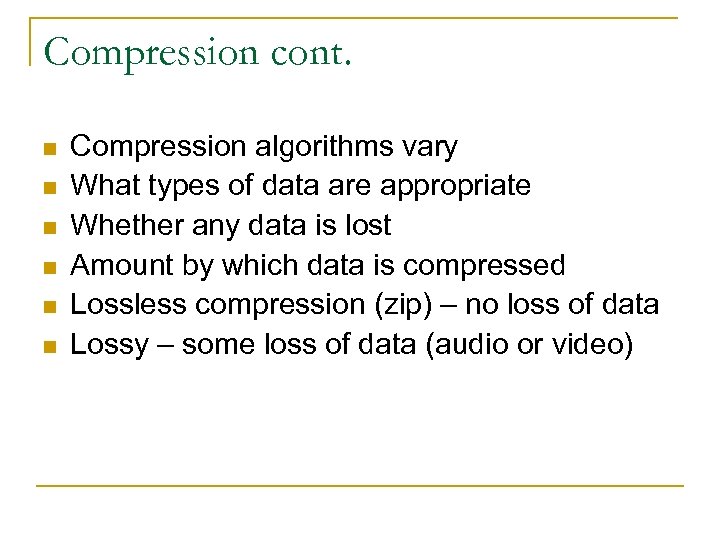 Compression cont.

- Compression algorithms vary
- What types of data are appropriate
- Whether any data is lost
- Amount by which data is compressed
- Lossless compression (zip) – no loss of data
- Lossy – some loss of data (audio or video)